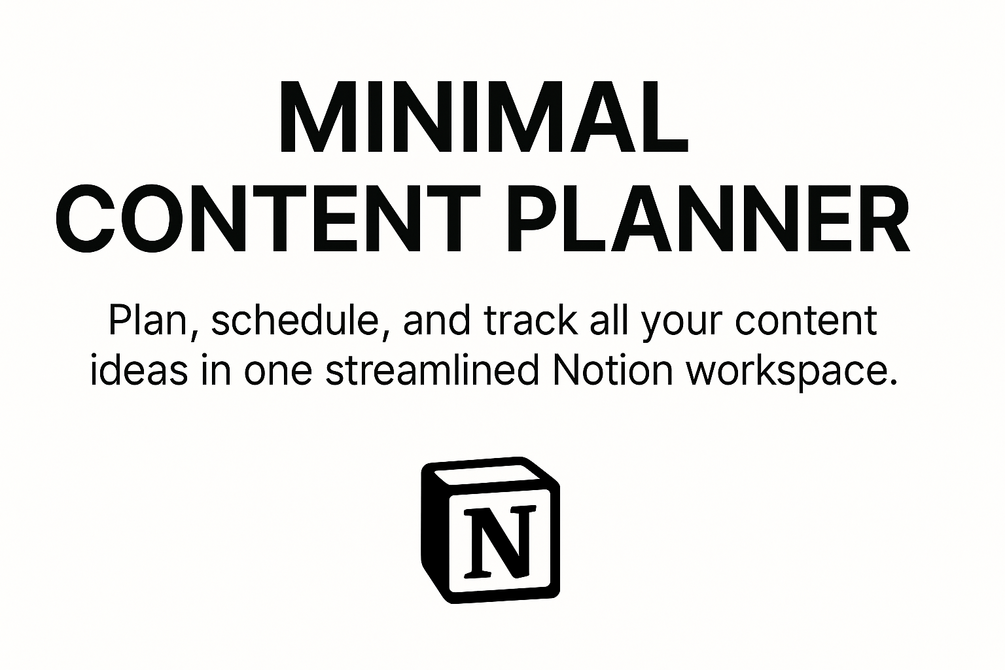 MINIMAL
CONTENT PLANNER

Plan, schedule, and track all your content ideas in one streamlined Notion workspace.

N